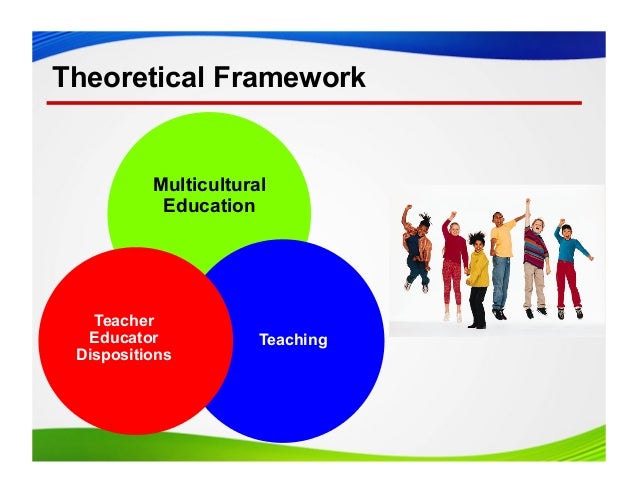 Theoretical Framework

Multicultural Education

Teacher Educator Dispositions

Teaching